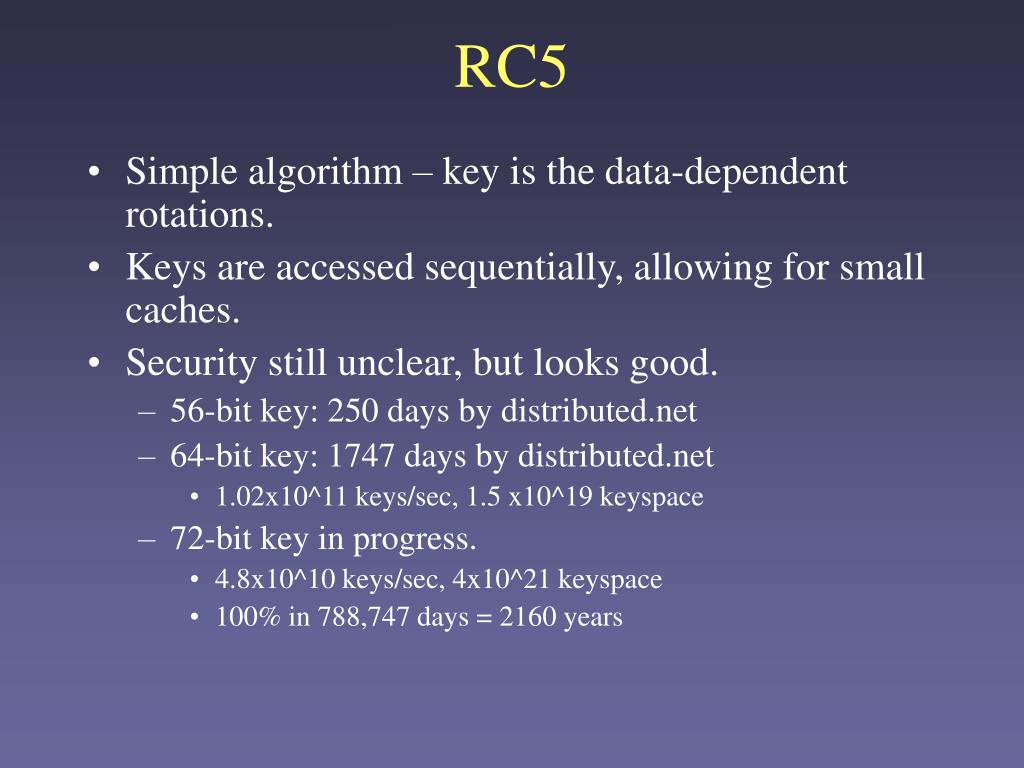 RC5

• Simple algorithm – key is the data-dependent rotations.
• Keys are accessed sequentially, allowing for small caches.
• Security still unclear, but looks good.
– 56-bit key: 250 days by distributed.net
– 64-bit key: 1747 days by distributed.net
• 1.02x10^11 keys/sec, 1.5 x10^19 keyspace
– 72-bit key in progress.
• 4.8x10^10 keys/sec, 4x10^21 keyspace
• 100% in 788,747 days = 2160 years